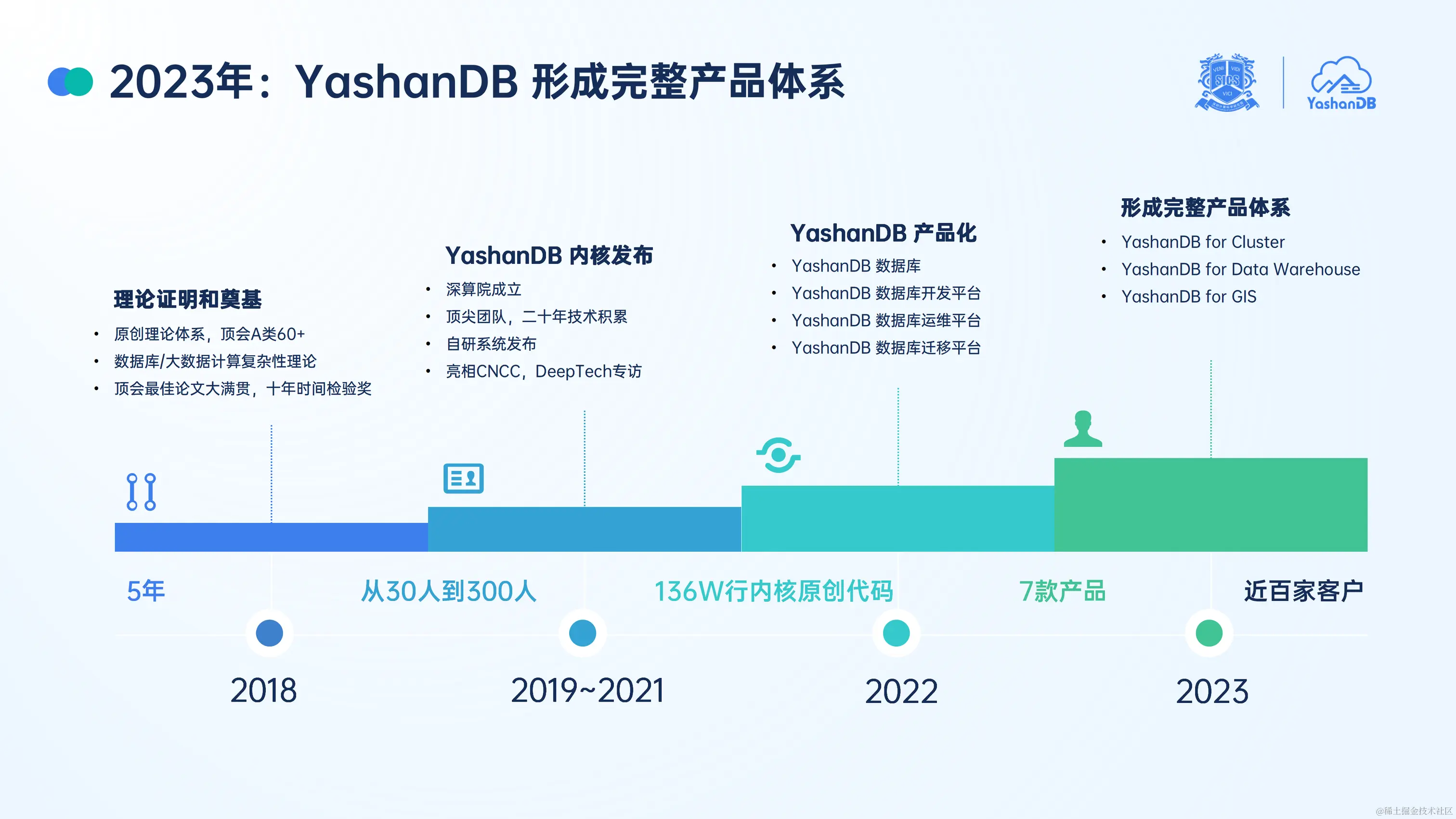 2023年：YashanDB 形成完整产品体系

VENI VIDI SICS VICI

YashanDB

理论证明和奠基
• 原创理论体系，顶会A类60+
• 数据库/大数据计算复杂性理论
• 顶会最佳论文大满贯，十年时间检验奖

YashanDB 内核发布
• 深算院成立
• 顶尖团队，二十年技术积累
• 自研系统发布
• 亮相CNCC，DeepTech专访

YashanDB 产品化
• YashanDB 数据库
• YashanDB 数据库开发平台
• YashanDB 数据库运维平台
• YashanDB 数据库迁移平台

形成完整产品体系
• YashanDB for Cluster
• YashanDB for Data Warehouse
• YashanDB for GIS

5年

从30人到300人

136W行内核原创代码

7款产品

近百家客户

2018

2019~2021

2022

2023

@稀土掘金技术社区